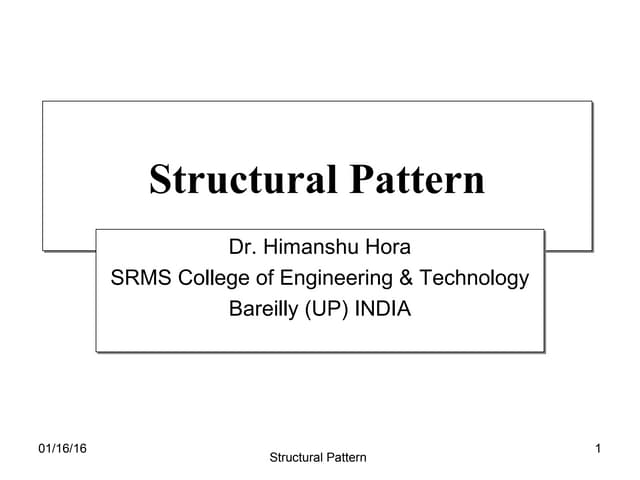 Structural Pattern

Dr. Himanshu Hora
SRMS College of Engineering & Technology
Bareilly (UP) INDIA

01/16/16
Structural Pattern
1